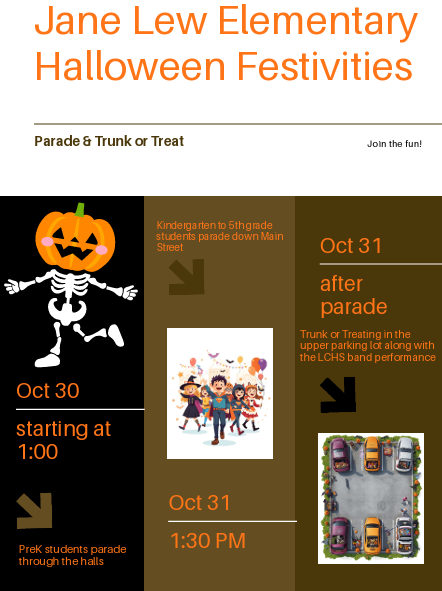 Jane Lew Elementary Halloween Festivities

Parade & Trunk or Treat

Join the fun!

Oct 30

starting at 1:00

PreK students parade through the halls

Kindergarten to 5th grade students parade down Main Street

Oct 31

1:30 PM

Oct 31

after parade

Trunk or Treating in the upper parking lot along with the LCHS band performance